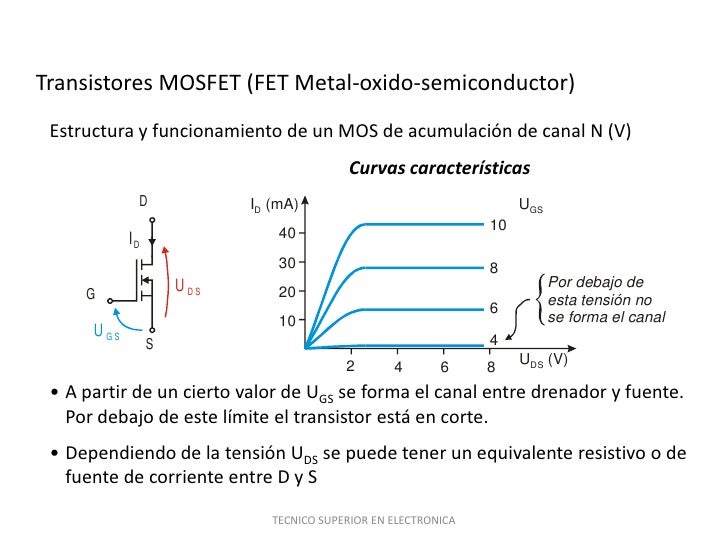 Transistores MOSFET (FET Metal-oxido-semiconductor)

Estructura y funcionamiento de un MOS de acumulación de canal N (V)

Curvas características

D
$I_D$
G
$U_{DS}$
$U_{GS}$
S

$I_D$ (mA)
40
30
20
10
2
4
6
8
$U_{DS}$ (V)
$U_{GS}$
10
8
6
4
Por debajo de esta tensión no se forma el canal

• A partir de un cierto valor de $U_{GS}$ se forma el canal entre drenador y fuente. Por debajo de este límite el transistor está en corte.

• Dependiendo de la tensión $U_{DS}$ se puede tener un equivalente resistivo o de fuente de corriente entre D y S

TECNICO SUPERIOR EN ELECTRONICA